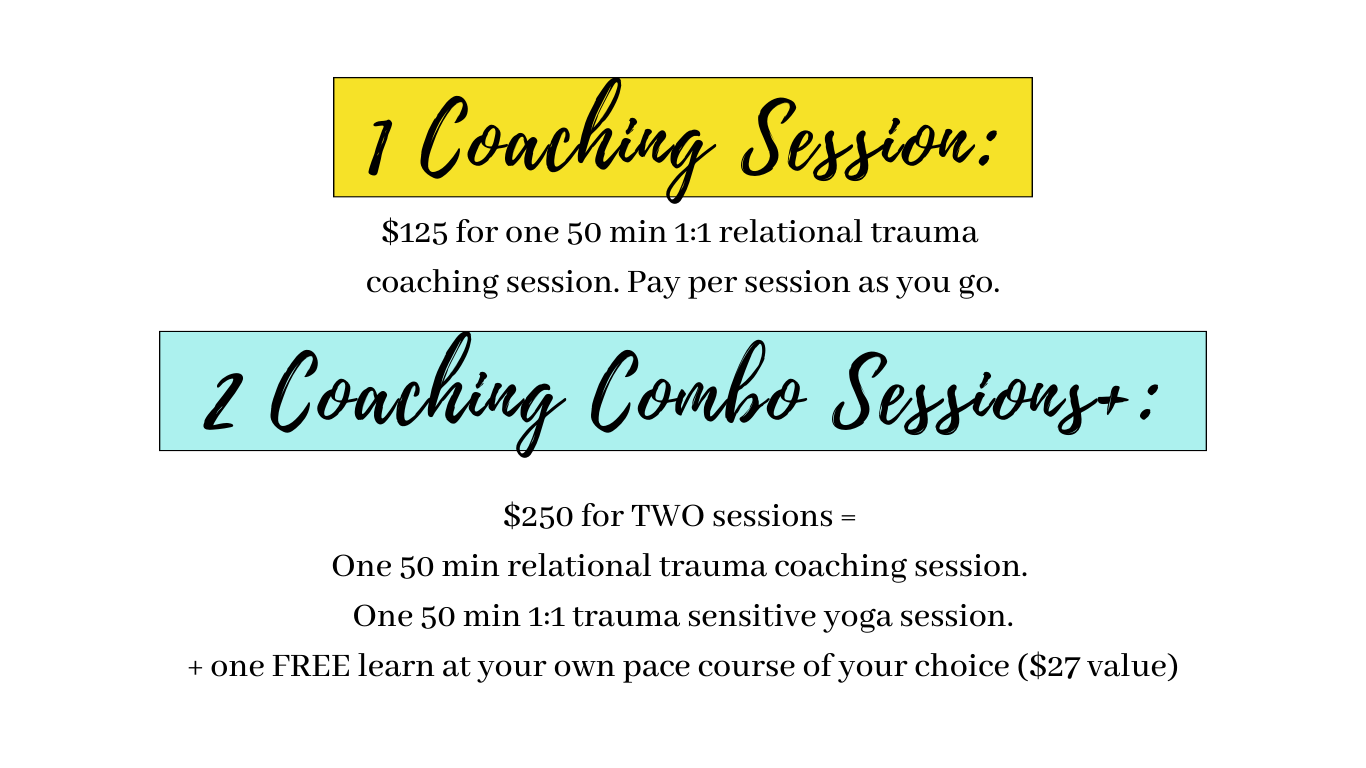 1 Coaching Session:

\$125 for one 50 min 1:1 relational trauma coaching session. Pay per session as you go.

2 Coaching Combo Sessions+:

\$250 for TWO sessions =

One 50 min relational trauma coaching session.

One 50 min 1:1 trauma sensitive yoga session.

+ one FREE learn at your own pace course of your choice (\$27 value)